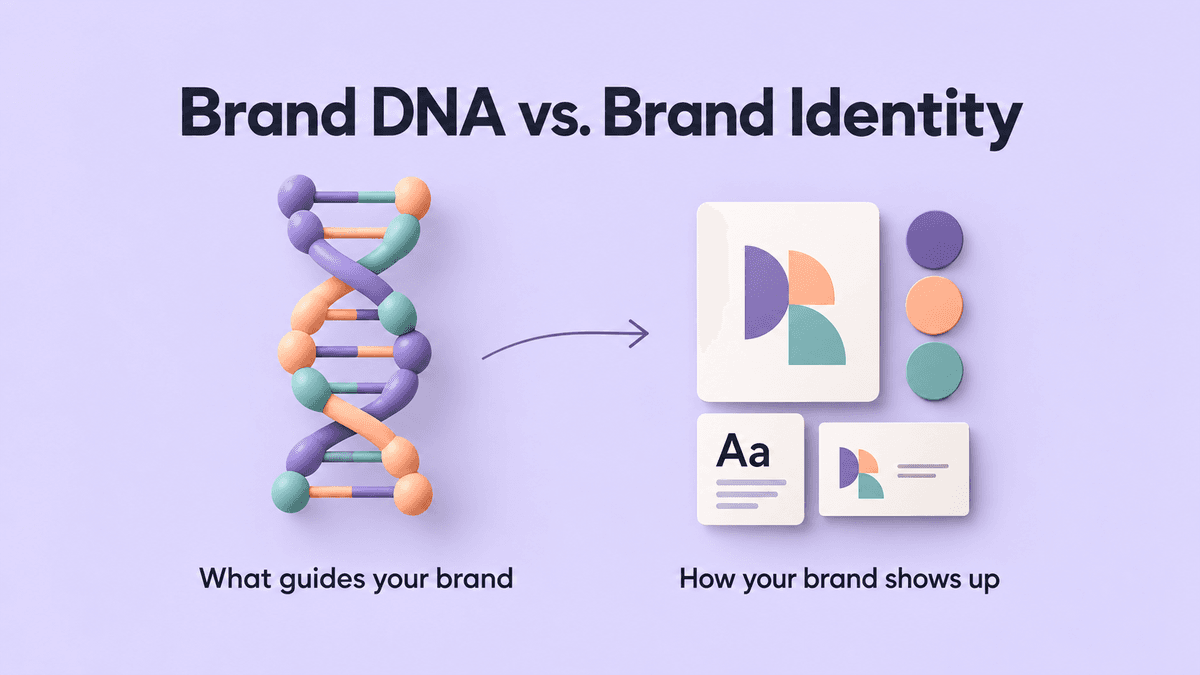 Brand DNA vs. Brand Identity

Aa

What guides your brand

How your brand shows up